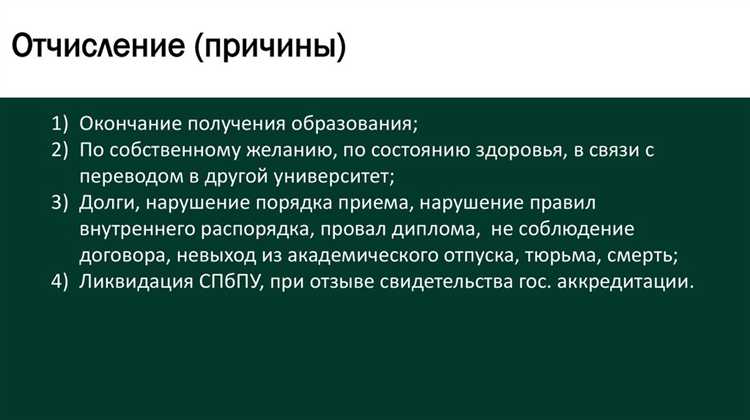 Отчисление (причины)

1) Окончание получения образования;
2) По собственному желанию, по состоянию здоровья, в связи с переводом в другой университет;
3) Долги, нарушение порядка приема, нарушение правил внутреннего распорядка, провал диплома, не соблюдение договора, невыход из академического отпуска, тюрьма, смерть;
4) Ликвидация СПбПУ, при отзыве свидетельства гос. аккредитации.